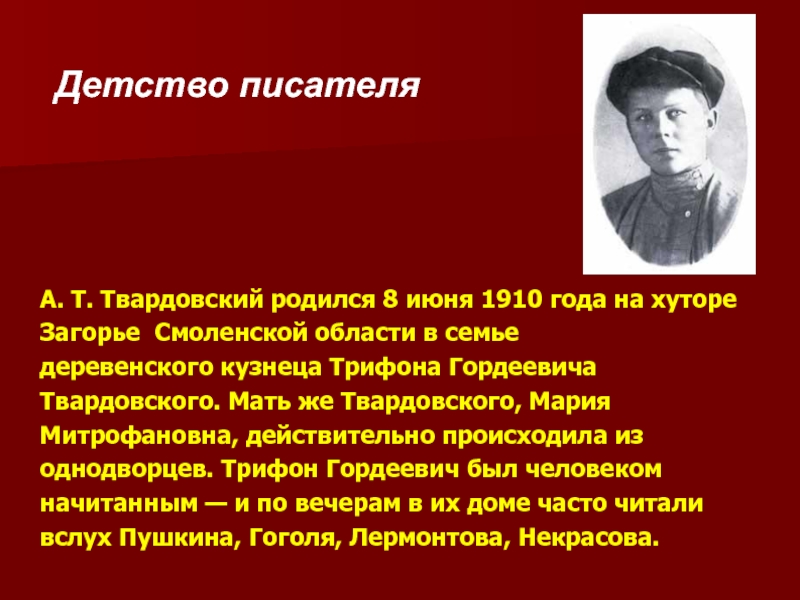 Детство писателя

А. Т. Твардовский родился 8 июня 1910 года на хуторе Загорье Смоленской области в семье деревенского кузнеца Трифона Гордеевича Твардовского. Мать же Твардовского, Мария Митрофановна, действительно происходила из однодворцев. Трифон Гордеевич был человеком начитанным — и по вечерам в их доме часто читали вслух Пушкина, Гоголя, Лермонтова, Некрасова.